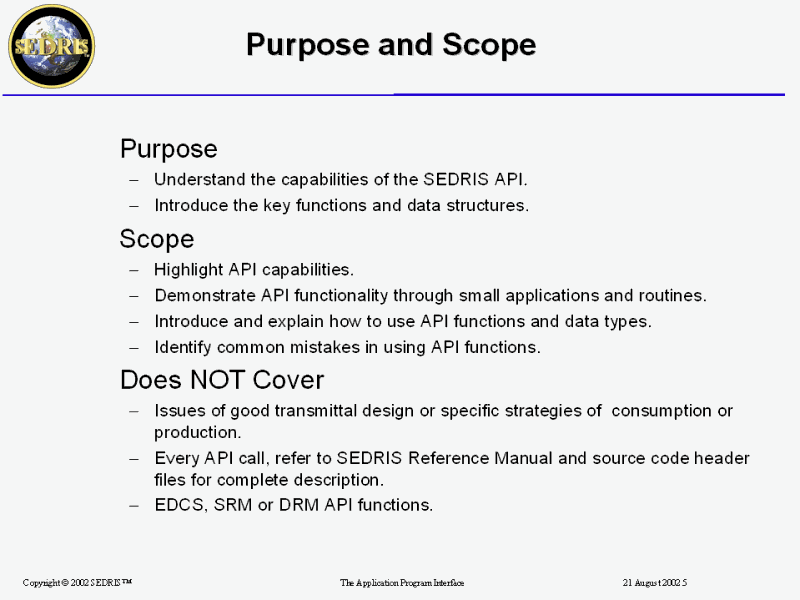 SEDRIS

Purpose and Scope

Purpose
– Understand the capabilities of the SEDRIS API.
– Introduce the key functions and data structures.

Scope
– Highlight API capabilities.
– Demonstrate API functionality through small applications and routines.
– Introduce and explain how to use API functions and data types.
– Identify common mistakes in using API functions.

Does NOT Cover
– Issues of good transmittal design or specific strategies of consumption or production.
– Every API call, refer to SEDRIS Reference Manual and source code header files for complete description.
– EDCS, SRM or DRM API functions.

Copyright © 2002 SEDRIS™

The Application Program Interface

21 August 2002 5